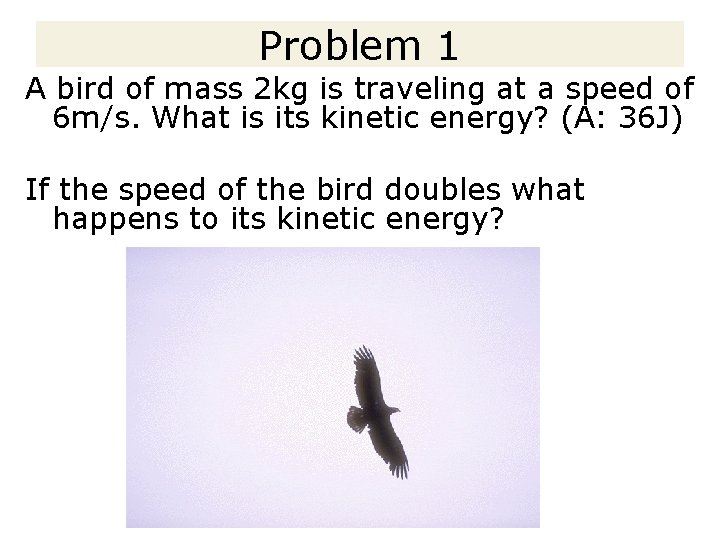 Problem 1

A bird of mass 2kg is traveling at a speed of 6m/s. What is its kinetic energy? (A: 36J)

If the speed of the bird doubles what happens to its kinetic energy?